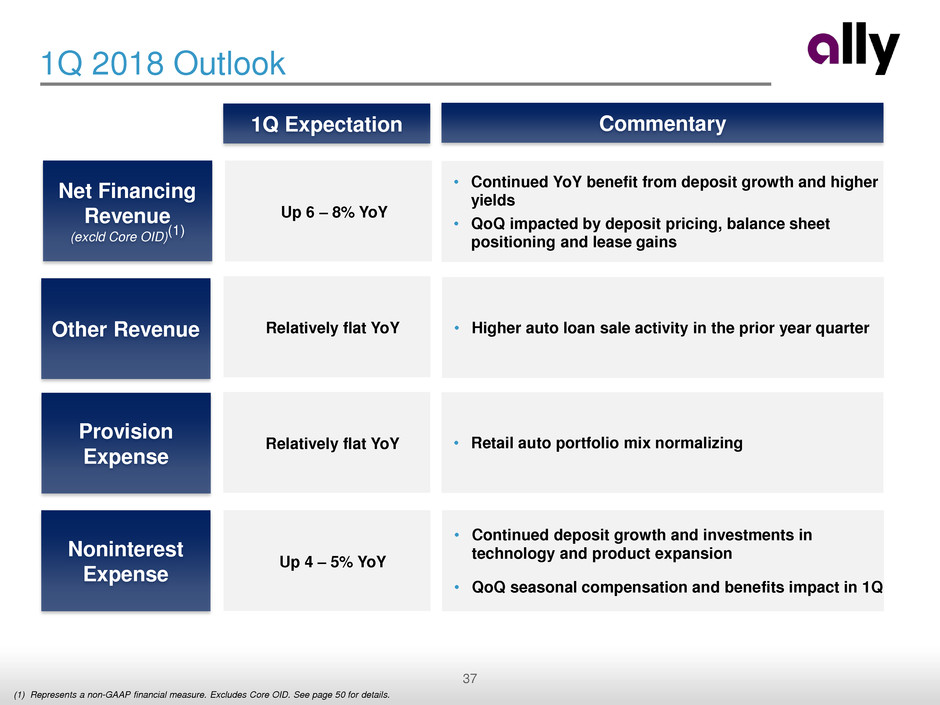 1Q 2018 Outlook

ally

| | 1Q Expectation | Commentary |
|---|---|---|
| Net Financing Revenue (excld Core OID)$^{(1)}$ | Up 6 – 8% YoY | • Continued YoY benefit from deposit growth and higher yields • QoQ impacted by deposit pricing, balance sheet positioning and lease gains |
| Other Revenue | Relatively flat YoY | • Higher auto loan sale activity in the prior year quarter |
| Provision Expense | Relatively flat YoY | • Retail auto portfolio mix normalizing |
| Noninterest Expense | Up 4 – 5% YoY | • Continued deposit growth and investments in technology and product expansion • QoQ seasonal compensation and benefits impact in 1Q |

37

(1) Represents a non-GAAP financial measure. Excludes Core OID. See page 50 for details.